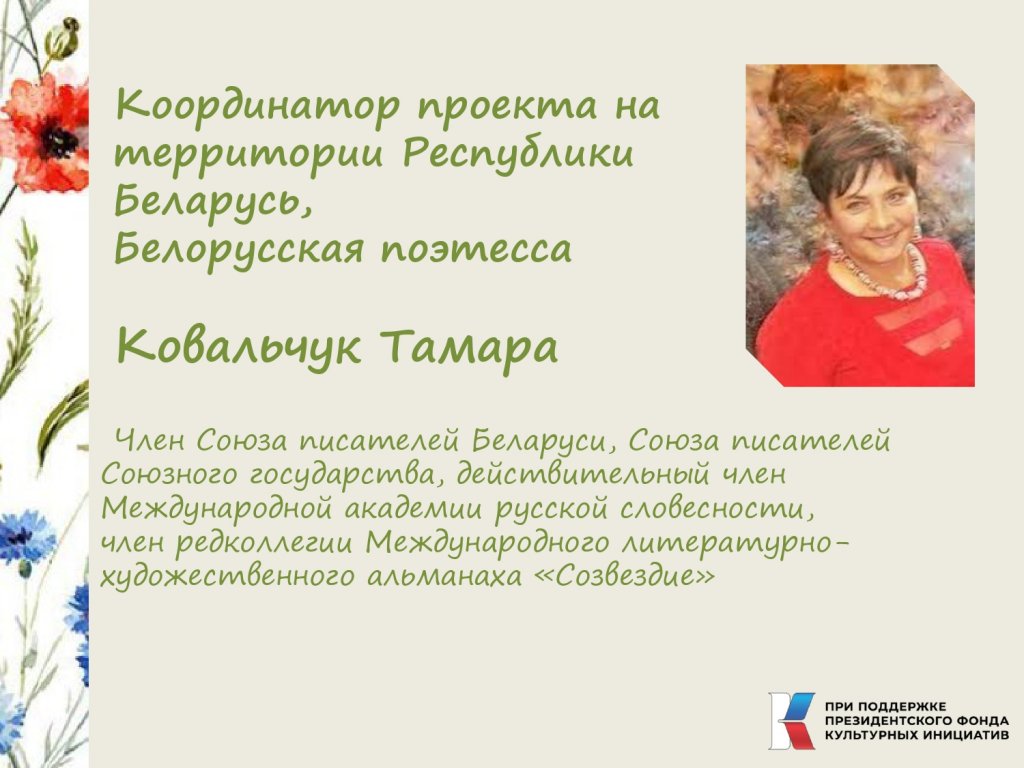 Координатор проекта на территории Республики Беларусь,
Белорусская поэтесса

Ковальчук Тамара

Член Союза писателей Беларуси, Союза писателей Союзного государства, действительный член Международной академии русской словесности, член редколлегии Международного литературно-художественного альманаха «Созвездие»

ПРИ ПОДДЕРЖКЕ ПРЕЗИДЕНТСКОГО ФОНДА КУЛЬТУРНЫХ ИНИЦИАТИВ